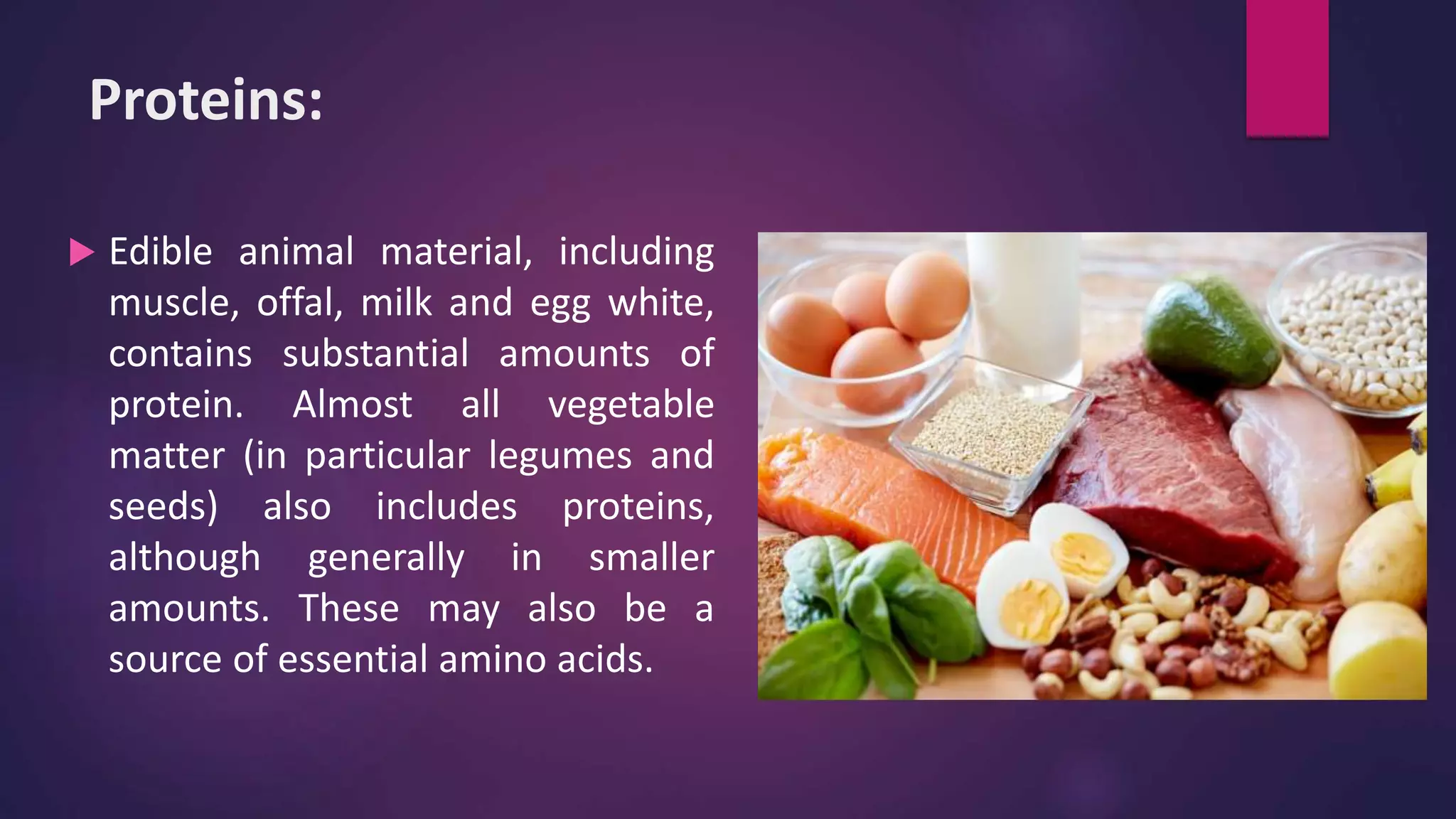 Proteins:

Edible animal material, including muscle, offal, milk and egg white, contains substantial amounts of protein. Almost all vegetable matter (in particular legumes and seeds) also includes proteins, although generally in smaller amounts. These may also be a source of essential amino acids.